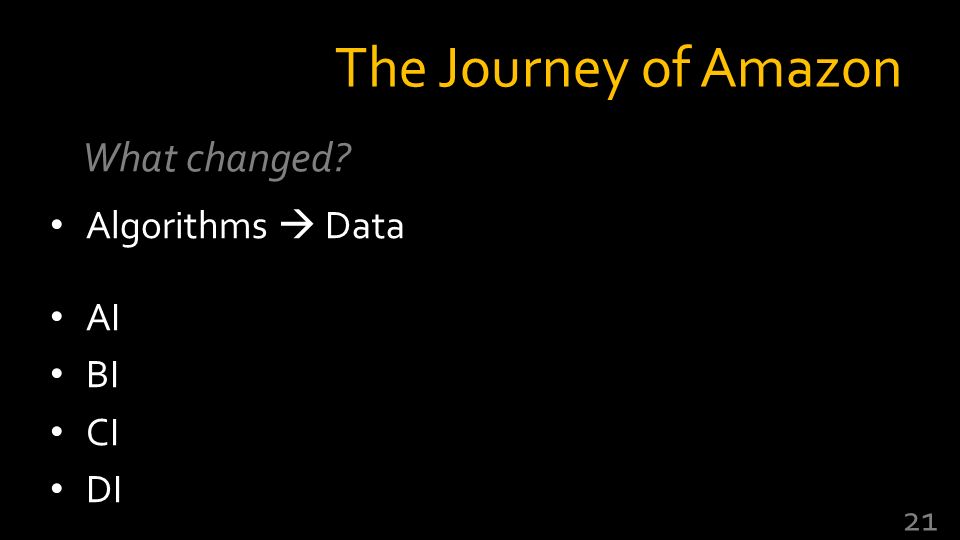 The Journey of Amazon

What changed?

• Algorithms → Data

• AI
• BI
• CI
• DI

21